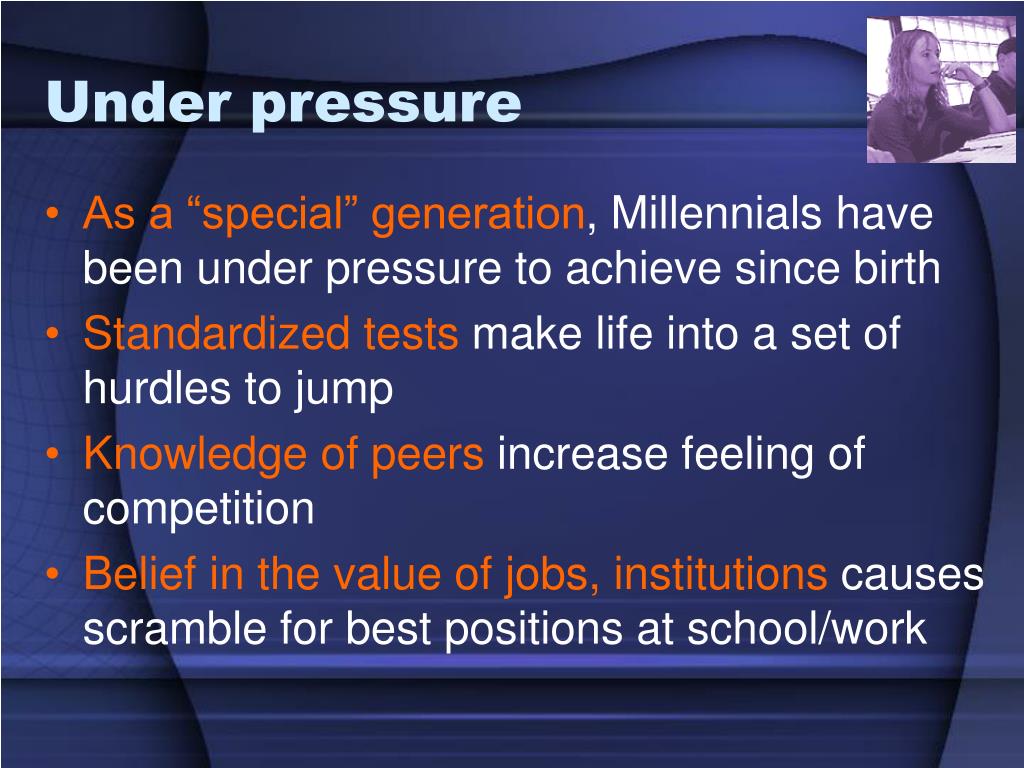 Under pressure

• As a “special” generation, Millennials have been under pressure to achieve since birth
• Standardized tests make life into a set of hurdles to jump
• Knowledge of peers increase feeling of competition
• Belief in the value of jobs, institutions causes scramble for best positions at school/work